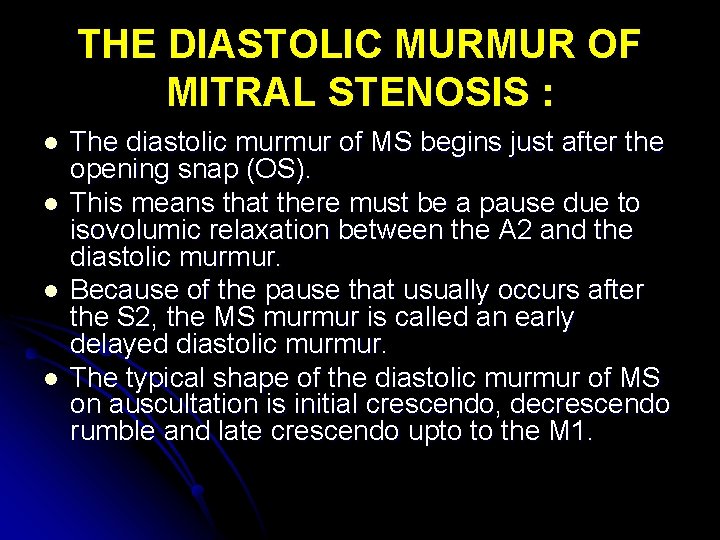 THE DIASTOLIC MURMUR OF MITRAL STENOSIS :

- The diastolic murmur of MS begins just after the opening snap (OS).
- This means that there must be a pause due to isovolumic relaxation between the A2 and the diastolic murmur.
- Because of the pause that usually occurs after the S2, the MS murmur is called an early delayed diastolic murmur.
- The typical shape of the diastolic murmur of MS on auscultation is initial crescendo, decrescendo rumble and late crescendo upto to the M1.